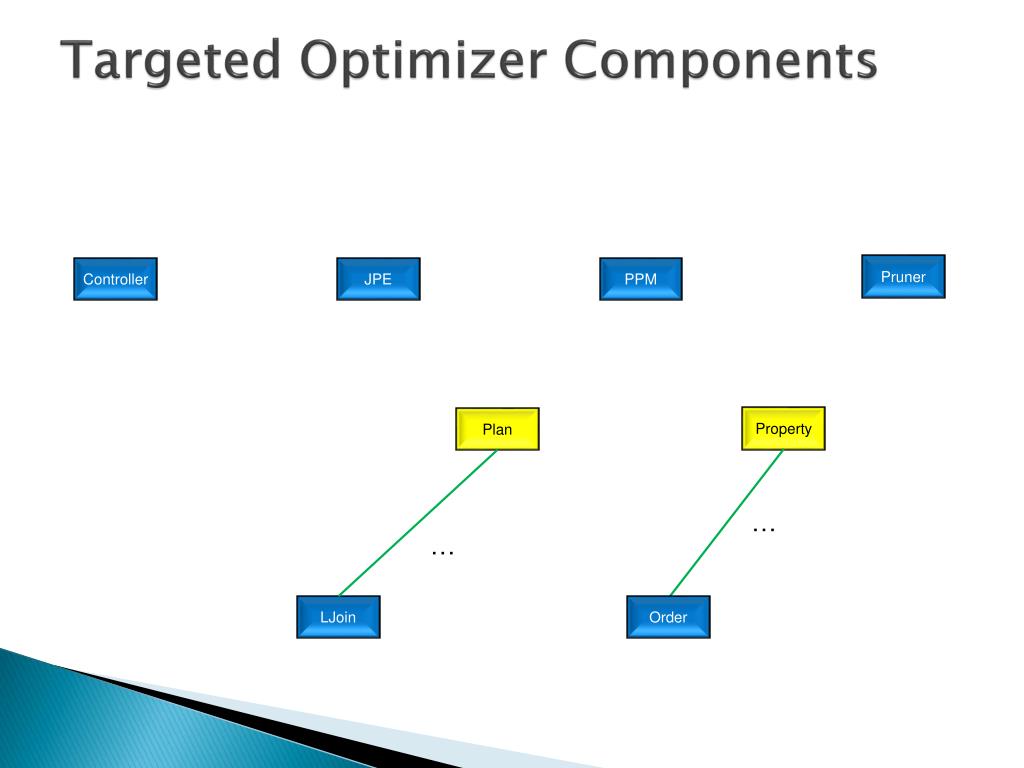 Targeted Optimizer Components

Controller

JPE

PPM

Pruner

Plan

Property

…

…

LJoin

Order